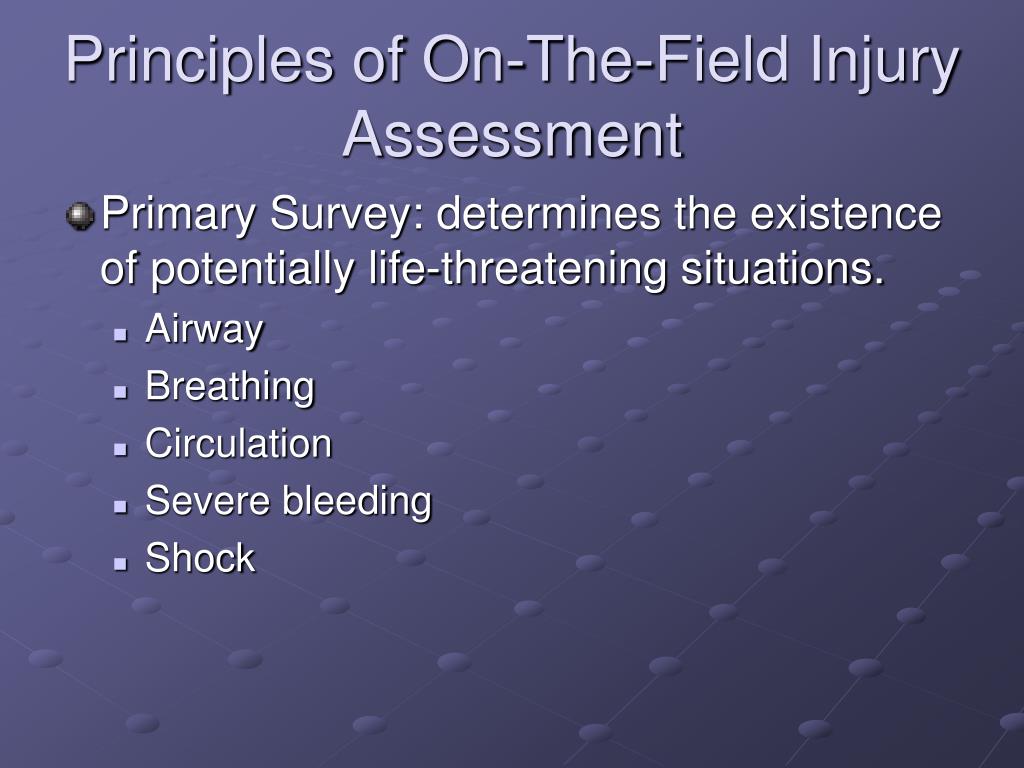 Principles of On-The-Field Injury Assessment

Primary Survey: determines the existence of potentially life-threatening situations.

Airway
Breathing
Circulation
Severe bleeding
Shock